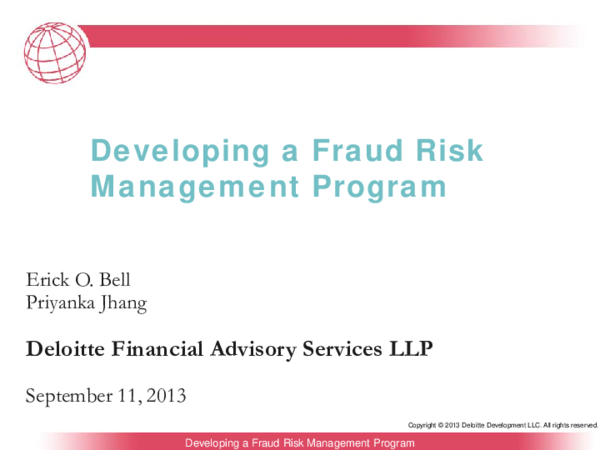 Developing a Fraud Risk Management Program

Erick O. Bell
Priyanka Jhang

Deloitte Financial Advisory Services LLP

September 11, 2013

Copyright © 2013 Deloitte Development LLC. All rights reserved.

Developing a Fraud Risk Management Program